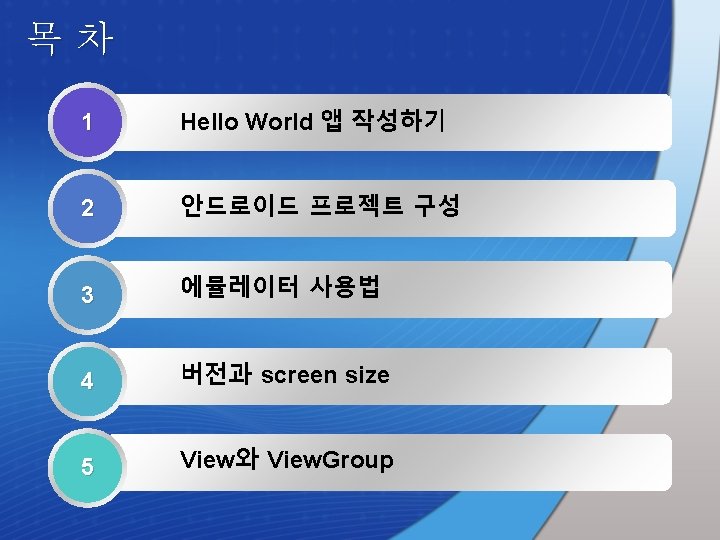 목 차

1 Hello World 앱 작성하기

2 안드로이드 프로젝트 구성

3 에뮬레이터 사용법

4 버전과 screen size

5 View와 ViewGroup